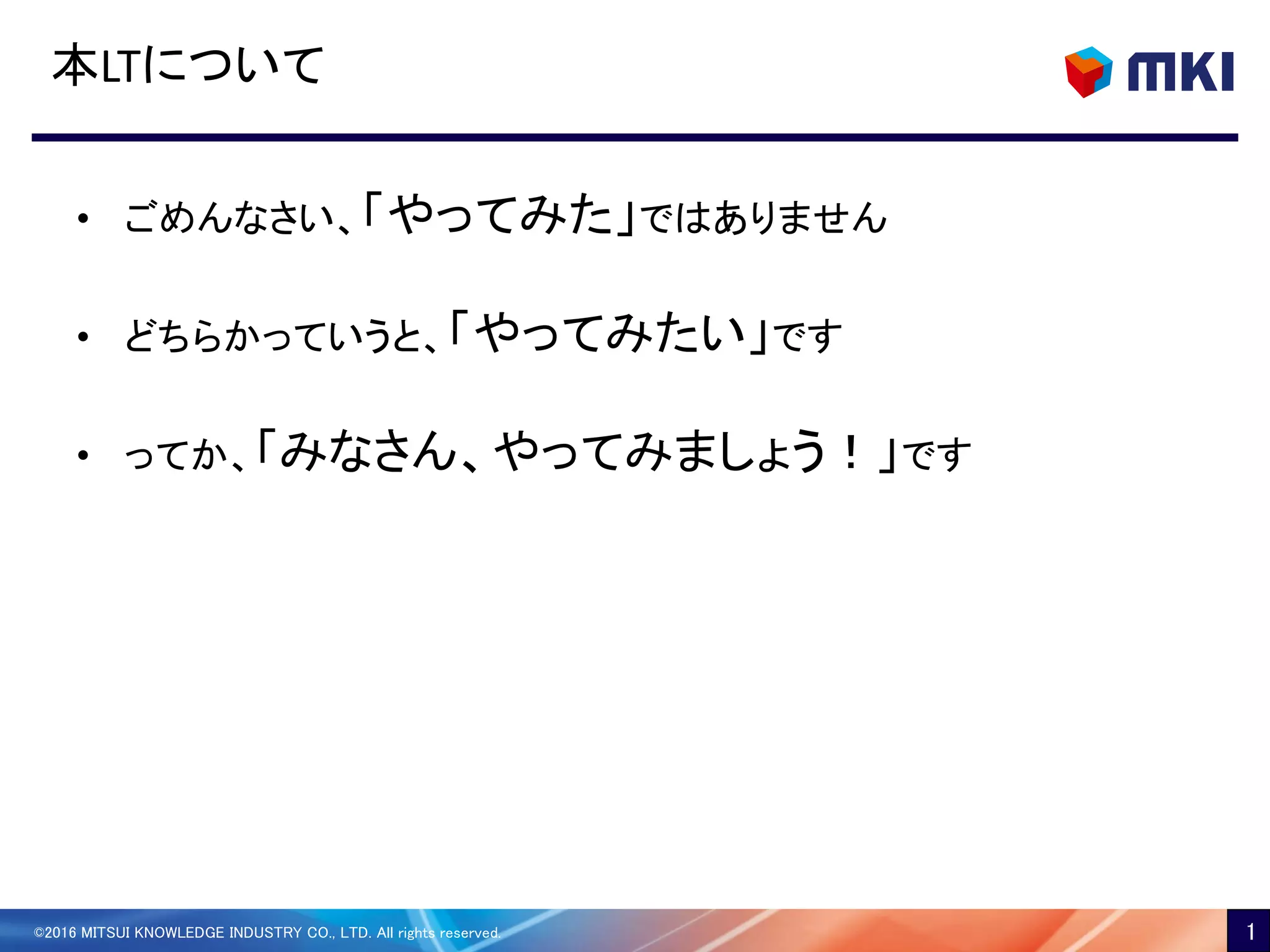 本LTについて

MKI

• ごめんなさい、「やってみた」ではありません

• どちらかっていうと、「やってみたい」です

• ってか、「みなさん、やってみましょう！」です

©2016 MITSUI KNOWLEDGE INDUSTRY CO., LTD. All rights reserved.

1